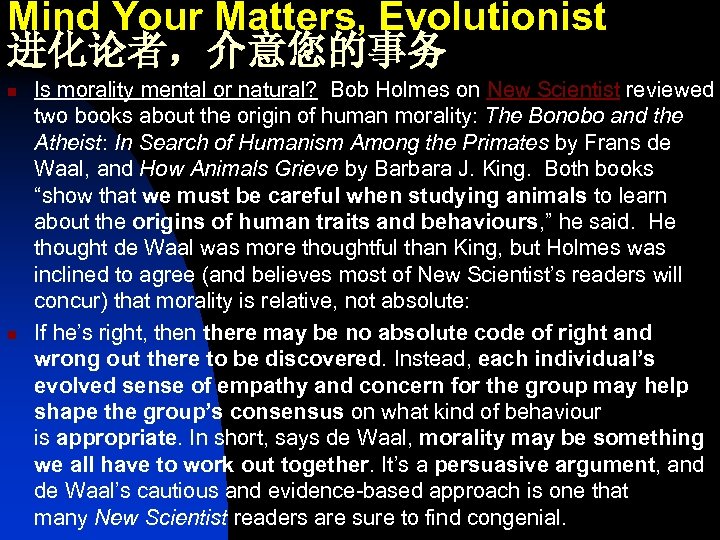 Mind Your Matters, Evolutionist
进化论者，介意您的事务

Is morality mental or natural? Bob Holmes on New Scientist reviewed two books about the origin of human morality: The Bonobo and the Atheist: In Search of Humanism Among the Primates by Frans de Waal, and How Animals Grieve by Barbara J. King. Both books “show that we must be careful when studying animals to learn about the origins of human traits and behaviours,” he said. He thought de Waal was more thoughtful than King, but Holmes was inclined to agree (and believes most of New Scientist’s readers will concur) that morality is relative, not absolute:

If he’s right, then there may be no absolute code of right and wrong out there to be discovered. Instead, each individual’s evolved sense of empathy and concern for the group may help shape the group’s consensus on what kind of behaviour is appropriate. In short, says de Waal, morality may be something we all have to work out together. It’s a persuasive argument, and de Waal’s cautious and evidence-based approach is one that many New Scientist readers are sure to find congenial.